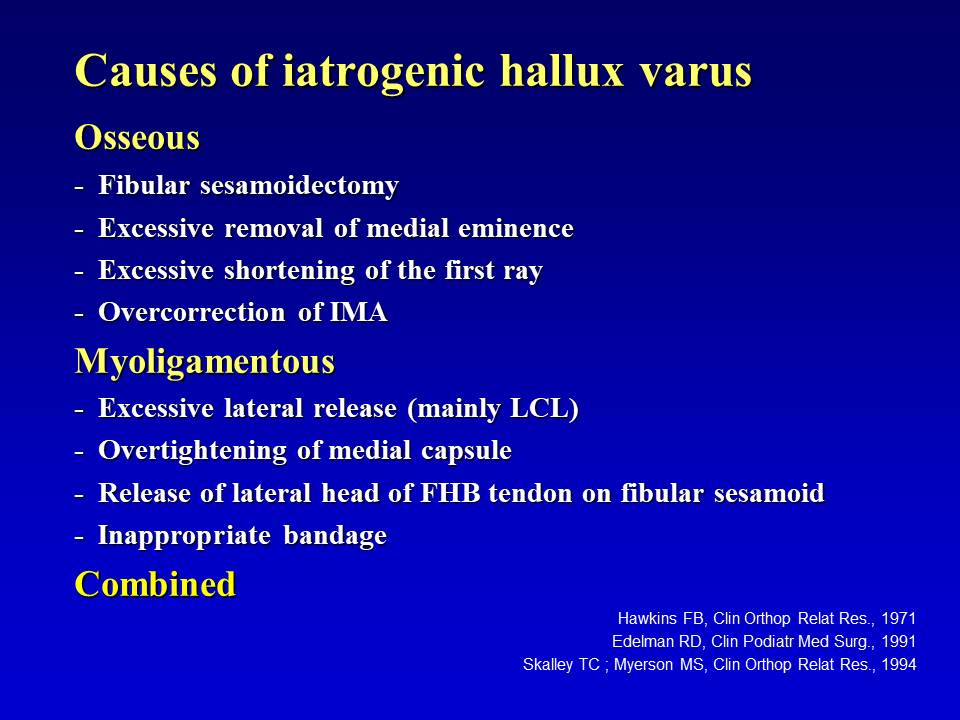 Causes of iatrogenic hallux varus

Osseous

- Fibular sesamoidectomy
- Excessive removal of medial eminence
- Excessive shortening of the first ray
- Overcorrection of IMA

Myoligamentous

- Excessive lateral release (mainly LCL)
- Overtightening of medial capsule
- Release of lateral head of FHB tendon on fibular sesamoid
- Inappropriate bandage

Combined

Hawkins FB, Clin Orthop Relat Res., 1971
Edelman RD, Clin Podiatr Med Surg., 1991
Skalley TC ; Myerson MS, Clin Orthop Relat Res., 1994